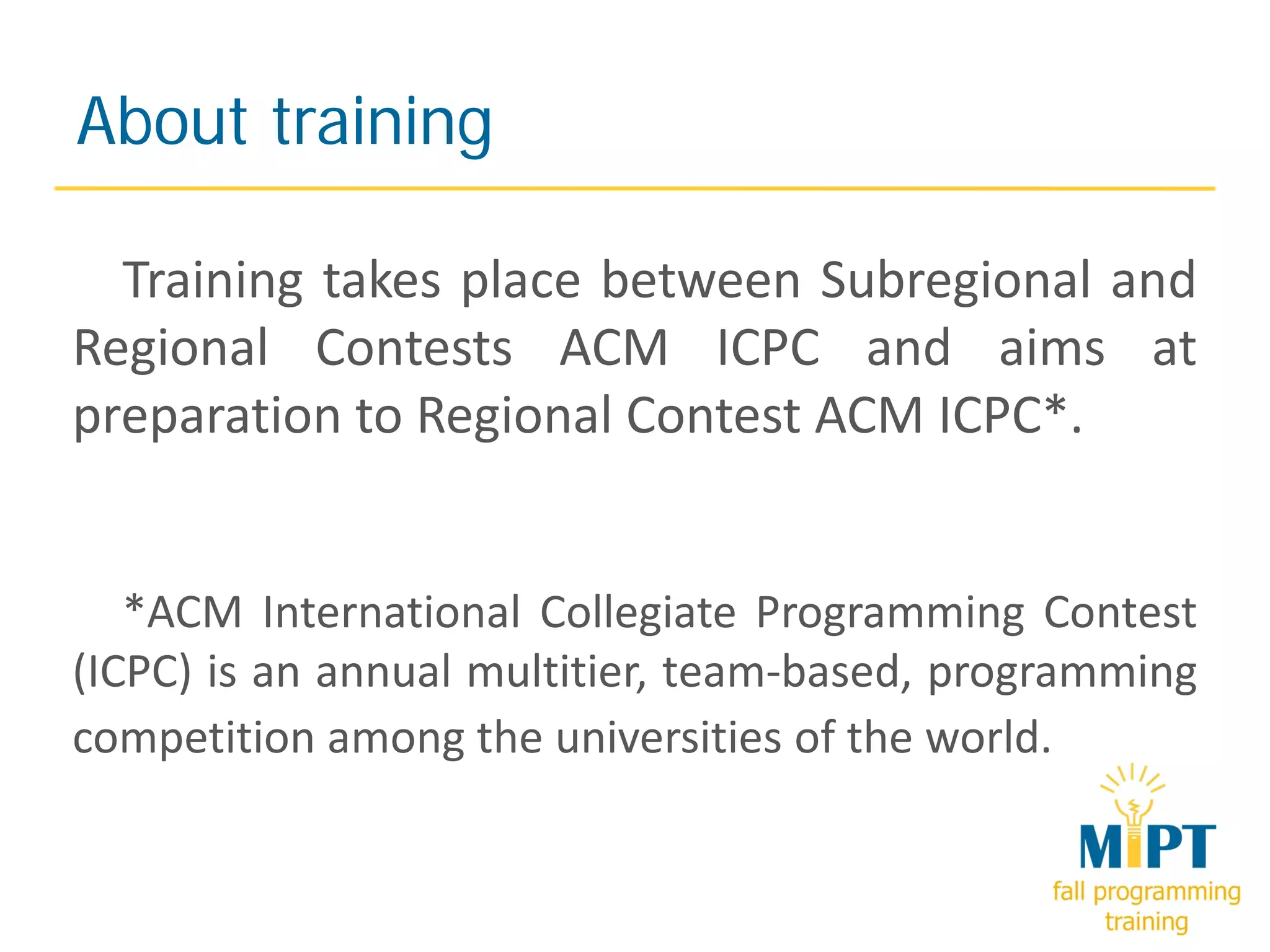 About training

Training takes place between Subregional and Regional Contests ACM ICPC and aims at preparation to Regional Contest ACM ICPC*.

*ACM International Collegiate Programming Contest (ICPC) is an annual multitier, team-based, programming competition among the universities of the world.

MIPT
fall programming training